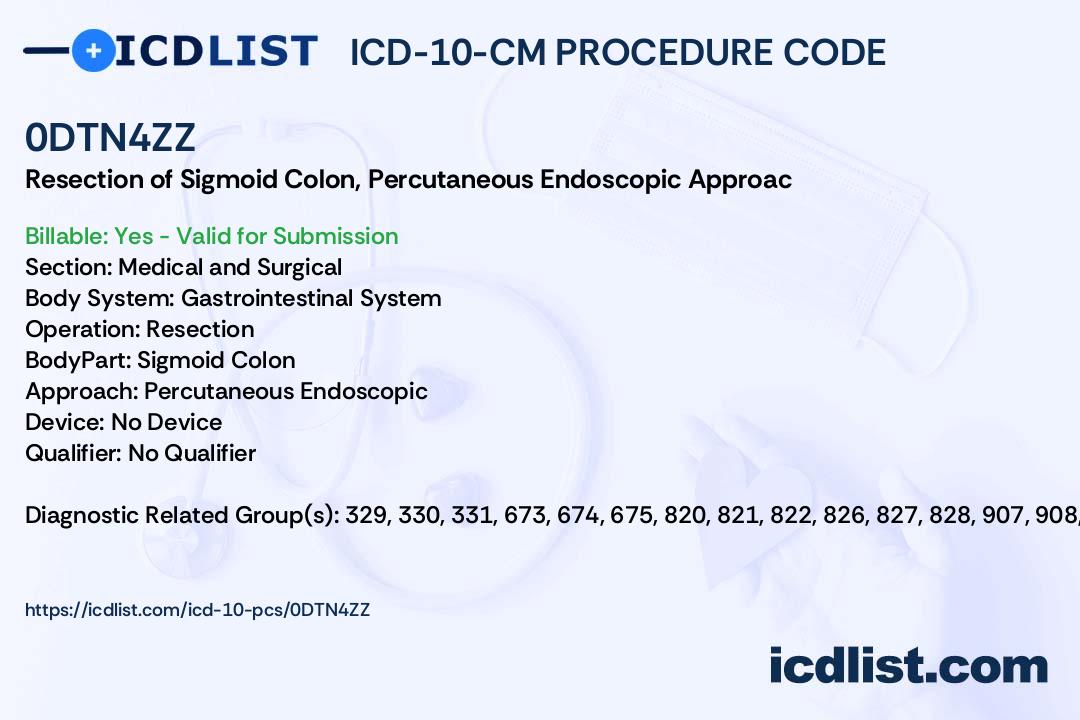 ICDLIST ICD-10-CM PROCEDURE CODE

0DTN4ZZ

Resection of Sigmoid Colon, Percutaneous Endoscopic Approac

Billable: Yes - Valid for Submission
Section: Medical and Surgical
Body System: Gastrointestinal System
Operation: Resection
BodyPart: Sigmoid Colon
Approach: Percutaneous Endoscopic
Device: No Device
Qualifier: No Qualifier

Diagnostic Related Group(s): 329, 330, 331, 673, 674, 675, 820, 821, 822, 826, 827, 828, 907, 908,

https://icdlist.com/icd-10-pcs/0DTN4ZZ

icdlist.com